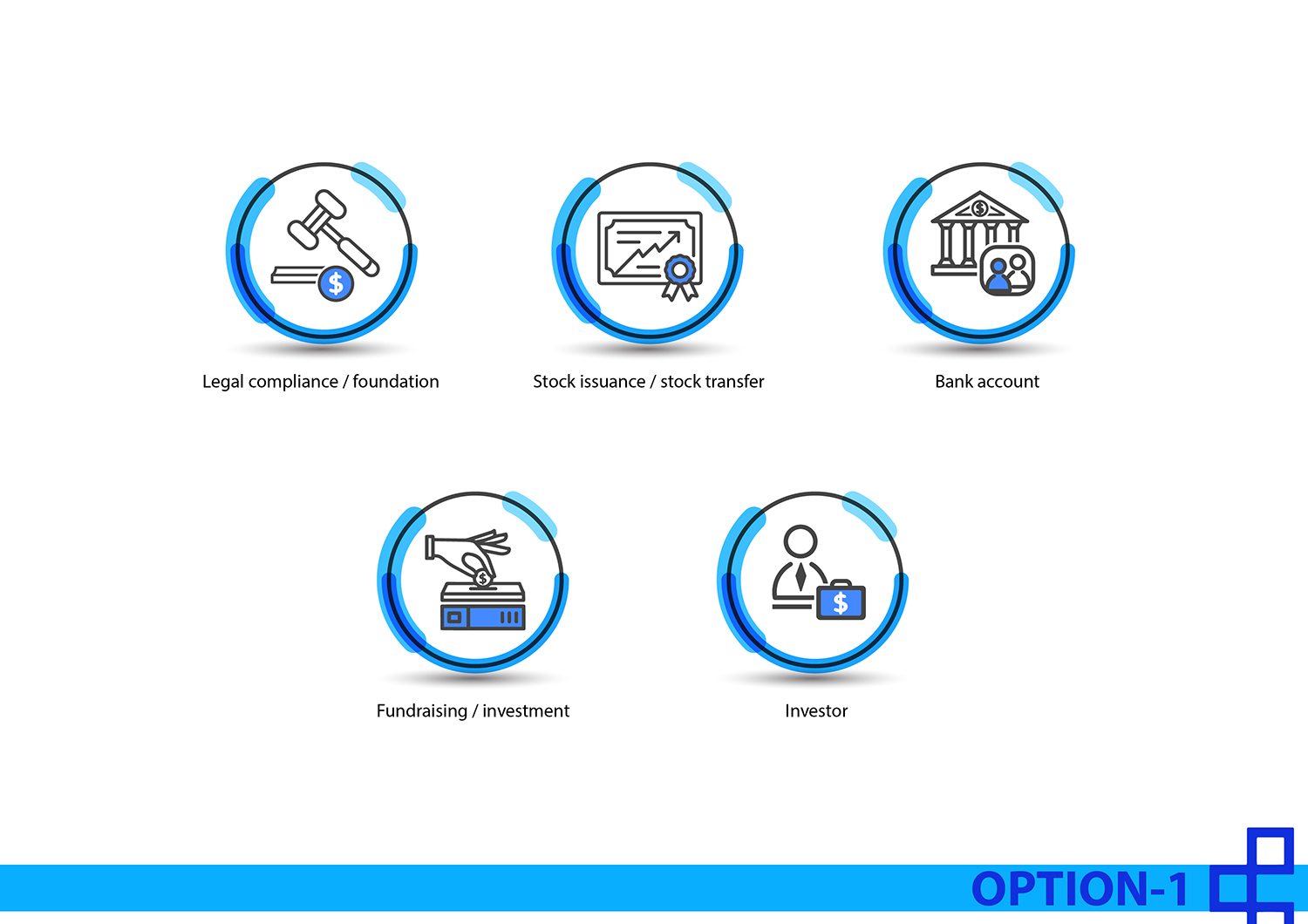 Legal compliance / foundation

Stock issuance / stock transfer

Bank account

Fundraising / investment

Investor

OPTION-1